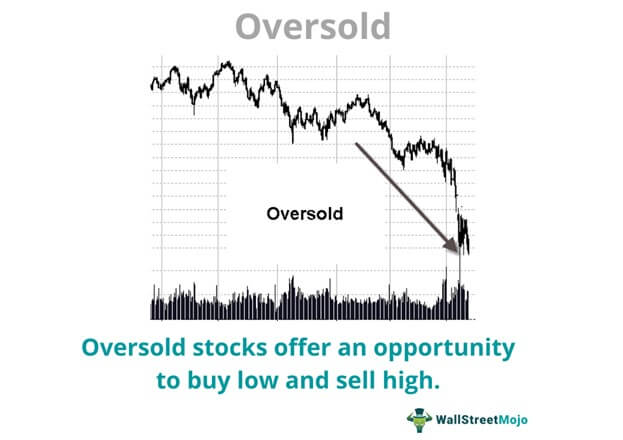 Oversold

Oversold

Oversold stocks offer an opportunity to buy low and sell high.

WallStreetMojo